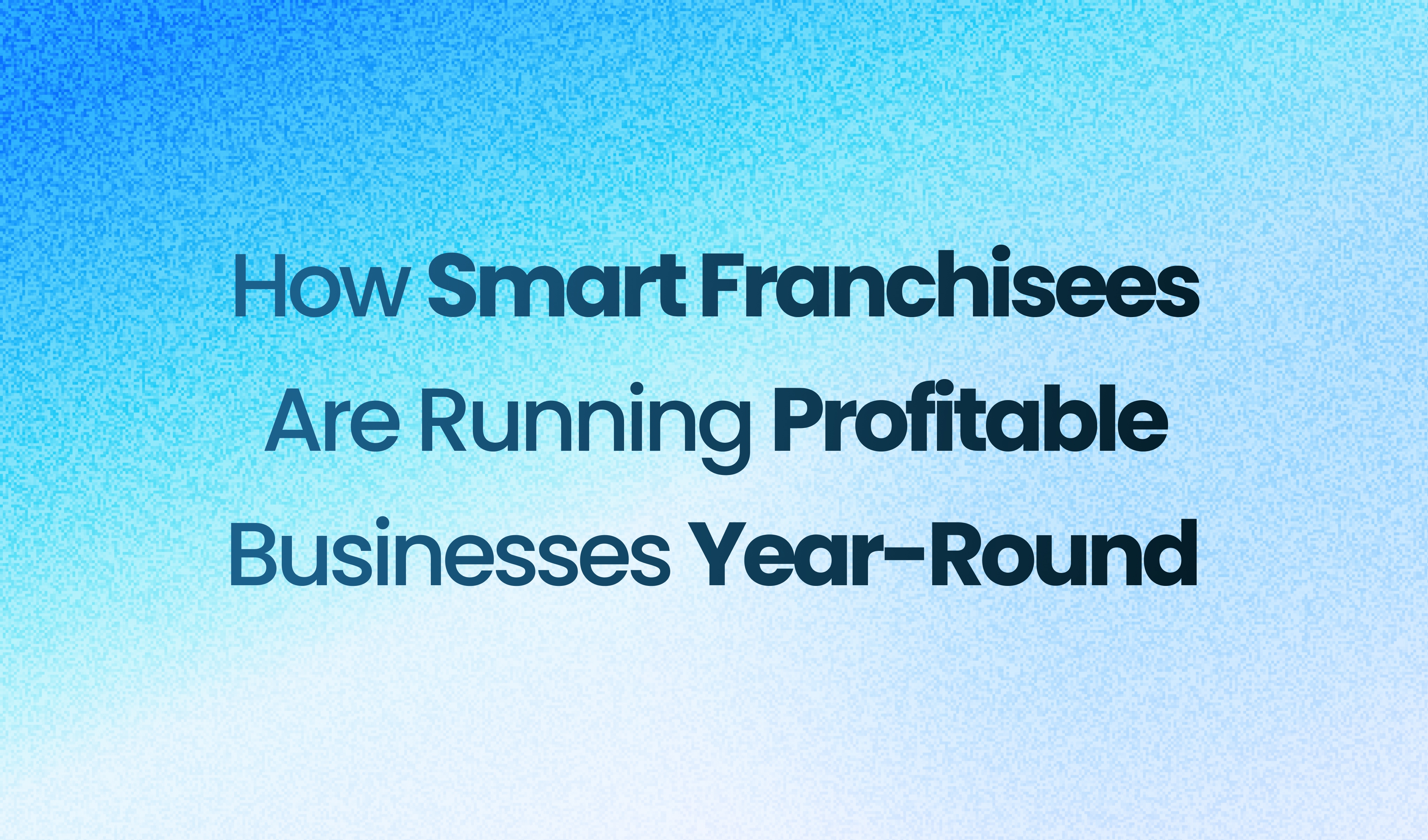 How Smart Franchisees Are Running Profitable Businesses Year-Round